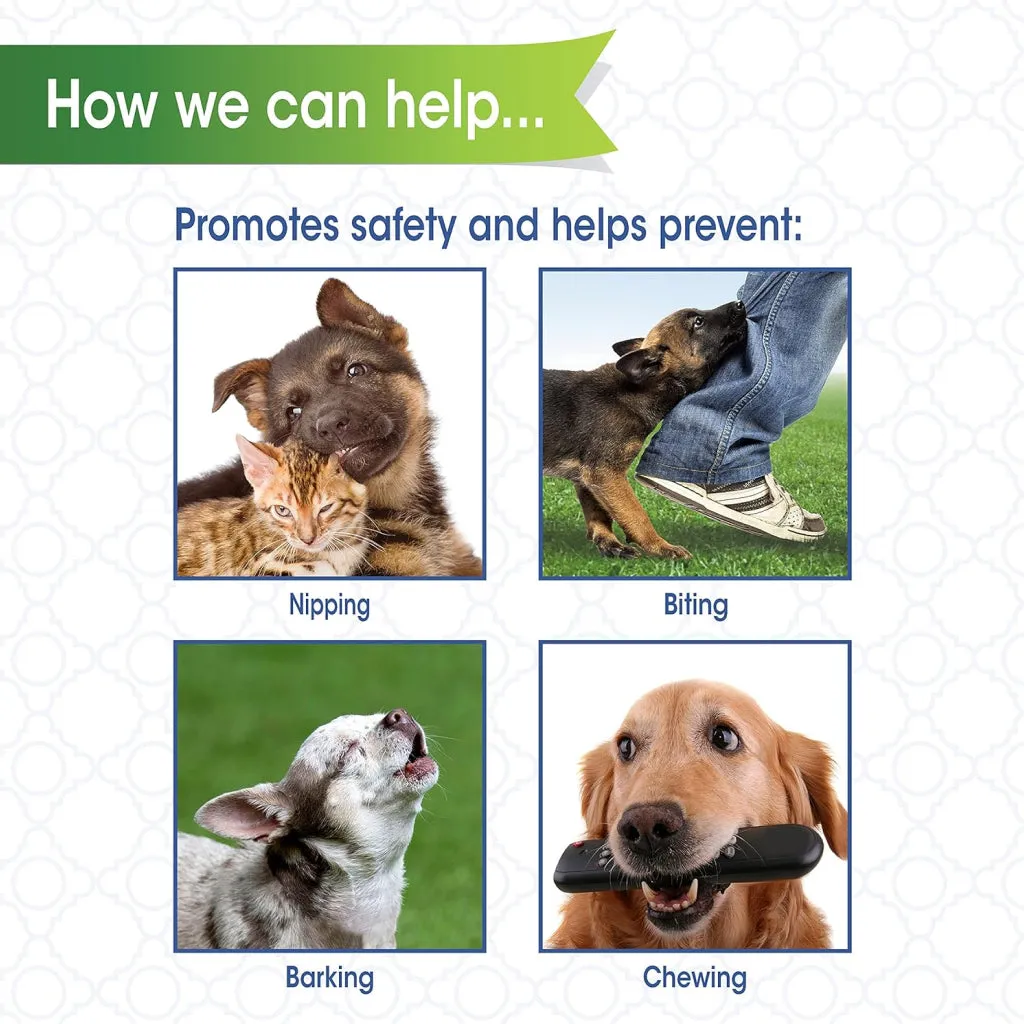 How we can help...

Promotes safety and helps prevent:

Nipping

Biting

Barking

Chewing